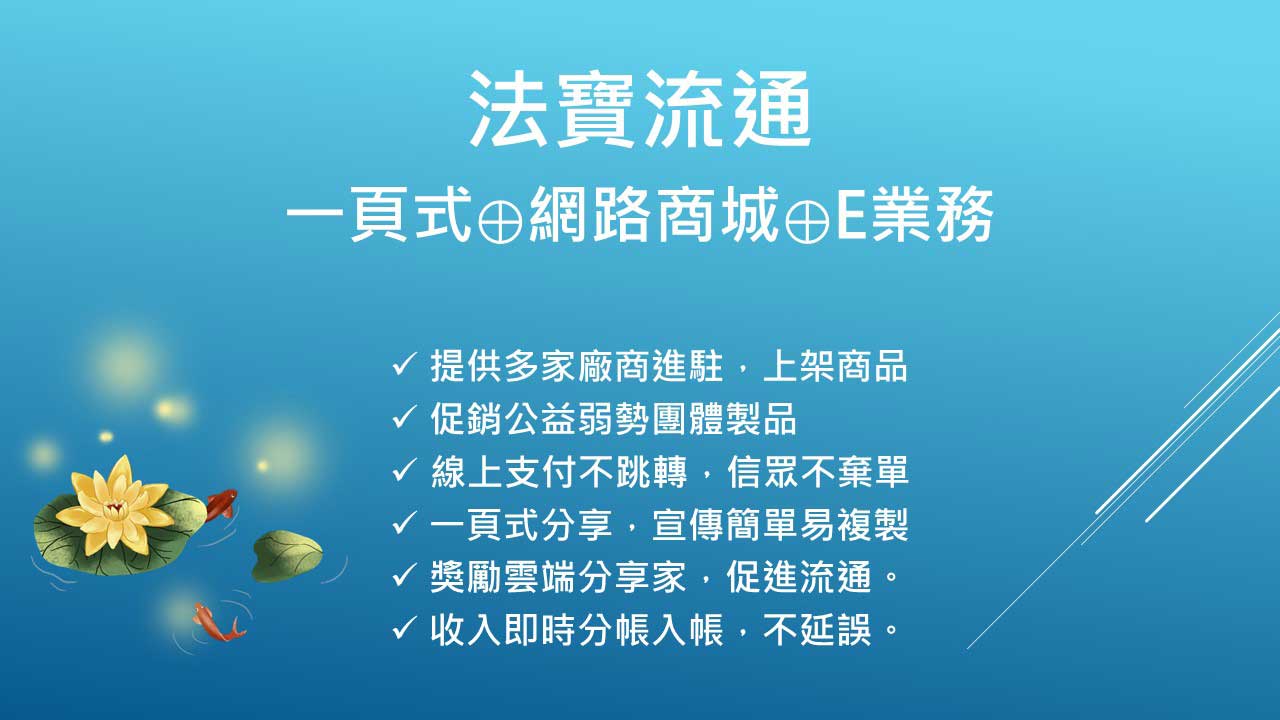 法寶流通

一頁式⊕網路商城⊕E業務

✓ 提供多家廠商進駐，上架商品
✓ 促銷公益弱勢團體製品
✓ 線上支付不跳轉，信眾不棄單
✓ 一頁式分享，宣傳簡單易複製
✓ 獎勵雲端分享家，促進流通。
✓ 收入即時分帳入帳，不延誤。